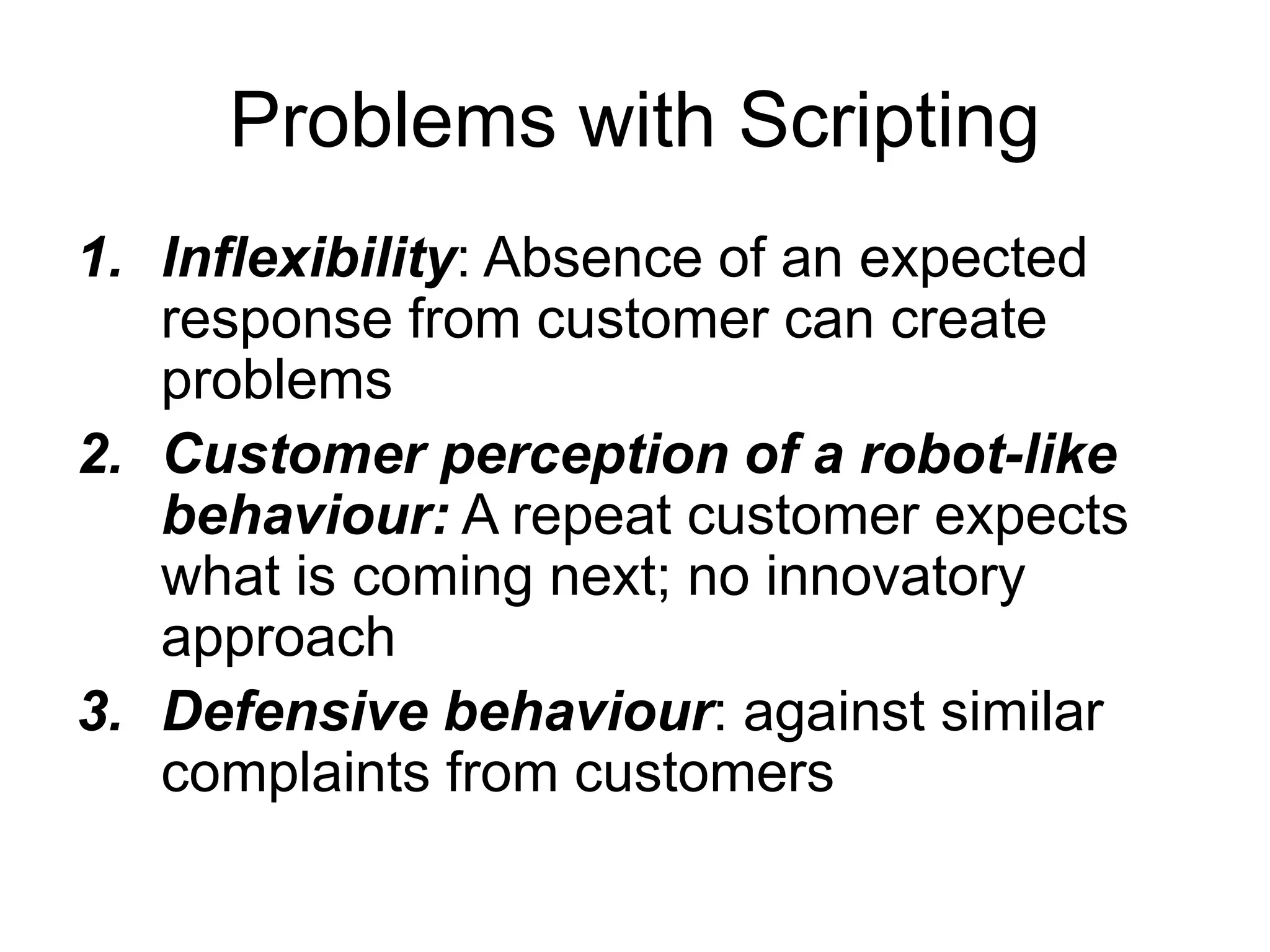 Problems with Scripting

1. Inflexibility: Absence of an expected response from customer can create problems
2. Customer perception of a robot-like behaviour: A repeat customer expects what is coming next; no innovatory approach
3. Defensive behaviour: against similar complaints from customers